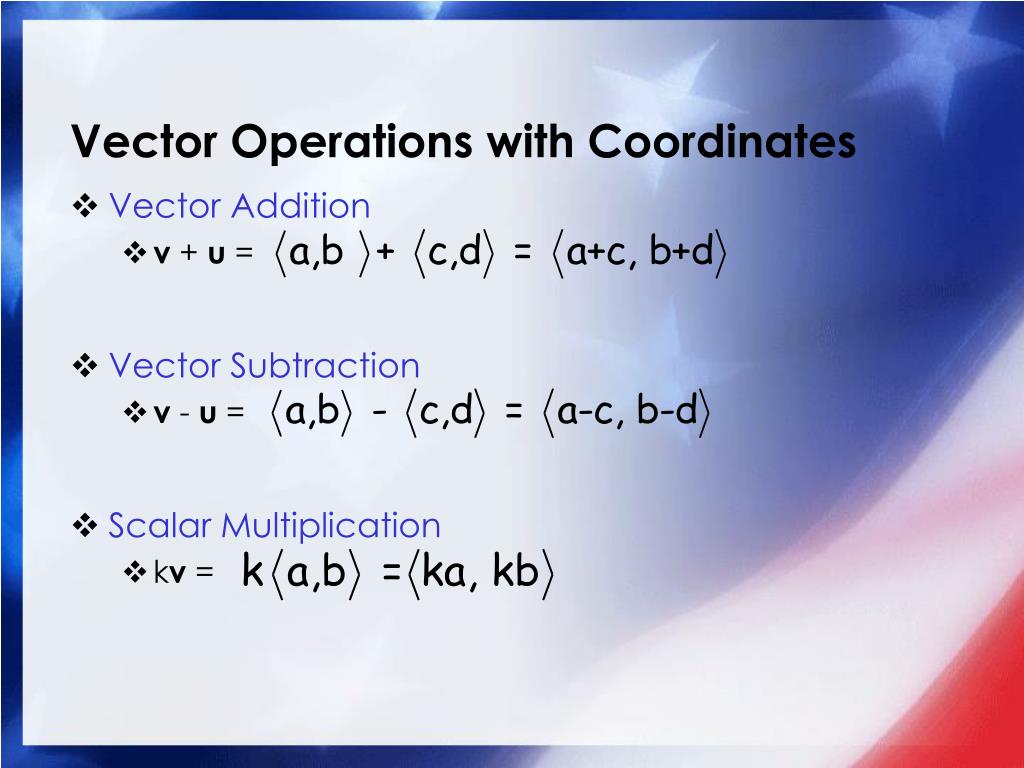 Vector Operations with Coordinates

❖ Vector Addition
❖ $\mathbf{v} + \mathbf{u} = \langle a,b \rangle + \langle c,d \rangle = \langle a+c, b+d \rangle$

❖ Vector Subtraction
❖ $\mathbf{v} - \mathbf{u} = \langle a,b \rangle - \langle c,d \rangle = \langle a-c, b-d \rangle$

❖ Scalar Multiplication
❖ $k\mathbf{v} = k\langle a,b \rangle = \langle ka, kb \rangle$